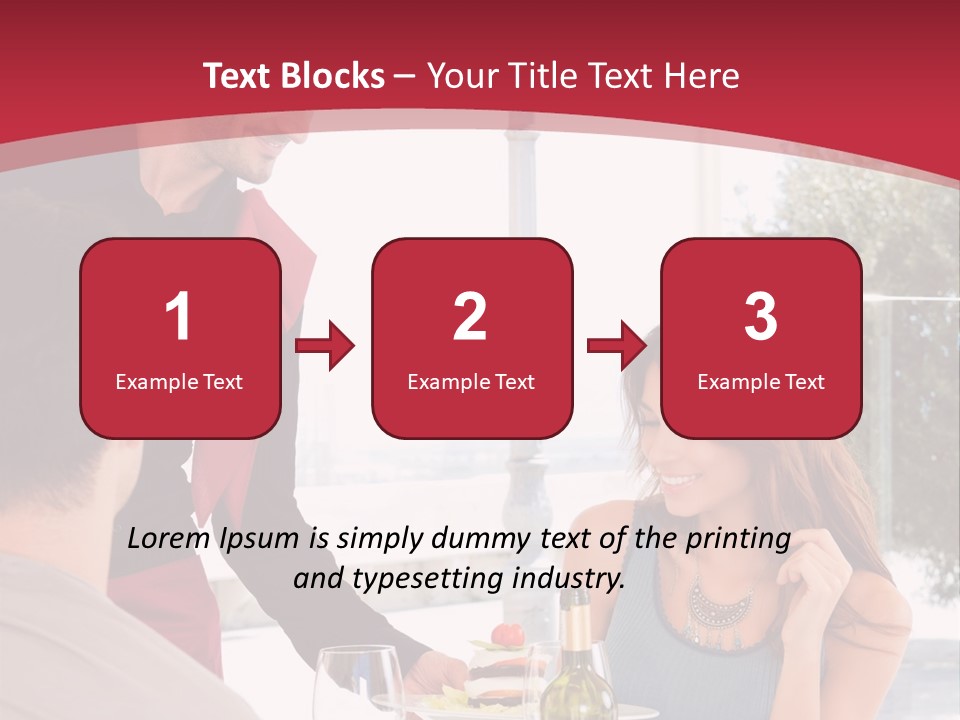 Text Blocks – Your Title Text Here

1
Example Text

2
Example Text

3
Example Text

Lorem Ipsum is simply dummy text of the printing and typesetting industry.